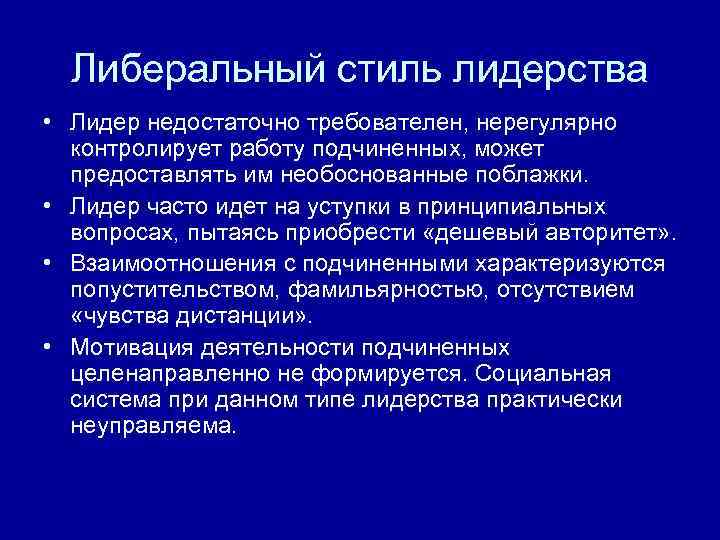 Либеральный стиль лидерства

• Лидер недостаточно требователен, нерегулярно контролирует работу подчиненных, может предоставлять им необоснованные поблажки.
• Лидер часто идет на уступки в принципиальных вопросах, пытаясь приобрести «дешевый авторитет».
• Взаимоотношения с подчиненными характеризуются попустительством, фамильярностью, отсутствием «чувства дистанции».
• Мотивация деятельности подчиненных целенаправленно не формируется. Социальная система при данном типе лидерства практически неуправляема.